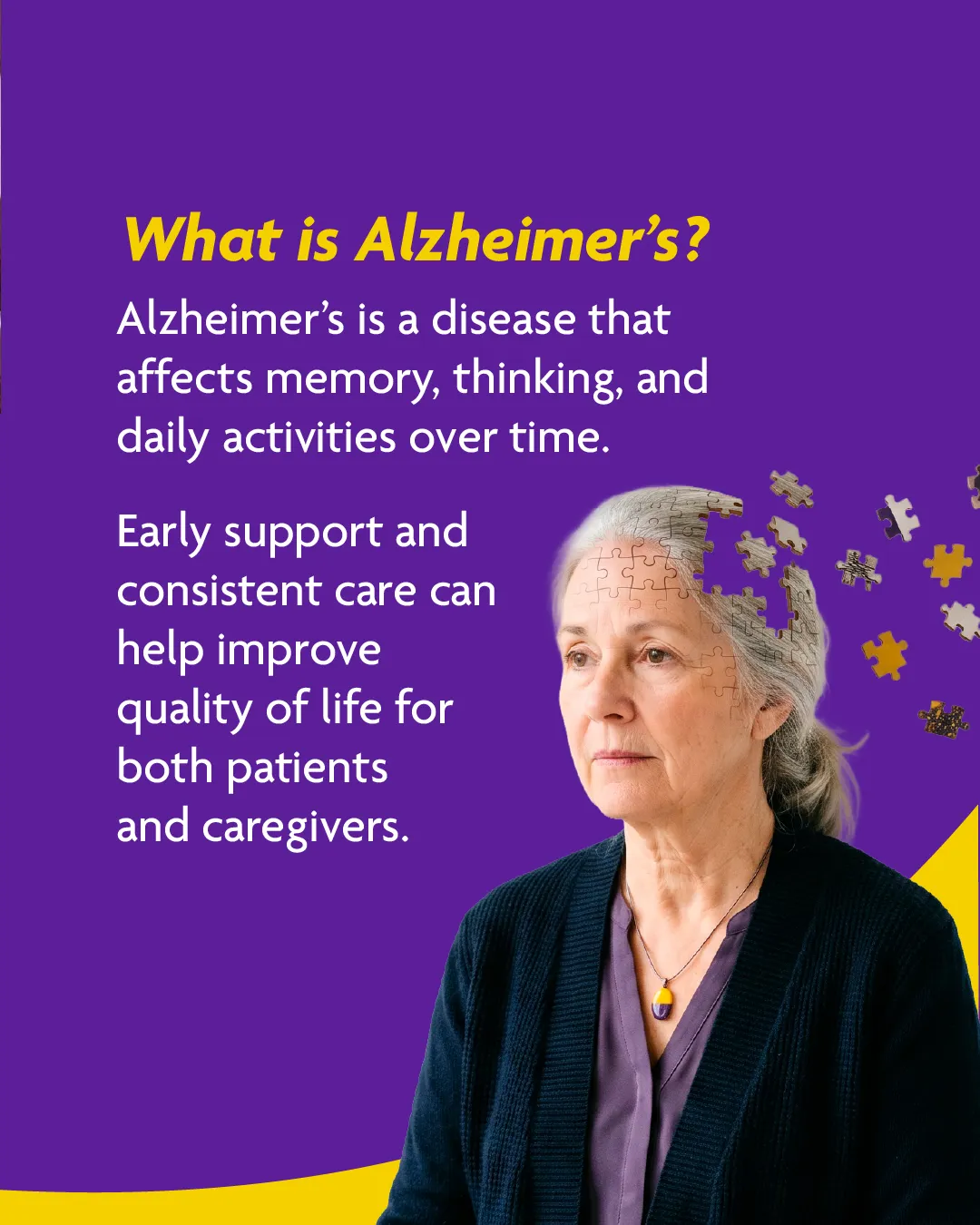 What is Alzheimer's?

Alzheimer's is a disease that affects memory, thinking, and daily activities over time.

Early support and consistent care can help improve quality of life for both patients and caregivers.